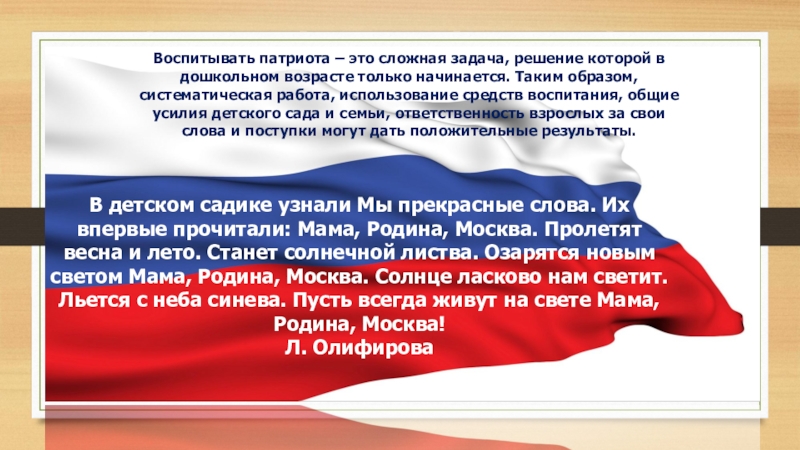 Воспитывать патриота – это сложная задача, решение которой в дошкольном возрасте только начинается. Таким образом, систематическая работа, использование средств воспитания, общие усилия детского сада и семьи, ответственность взрослых за свои слова и поступки могут дать положительные результаты.

В детском садике узнали Мы прекрасные слова. Их впервые прочитали: Мама, Родина, Москва. Пролетят весна и лето. Станет солнечной листва. Озарятся новым светом Мама, Родина, Москва. Солнце ласково нам светит. Льется с неба синева. Пусть всегда живут на свете Мама, Родина, Москва!
Л. Олифирова